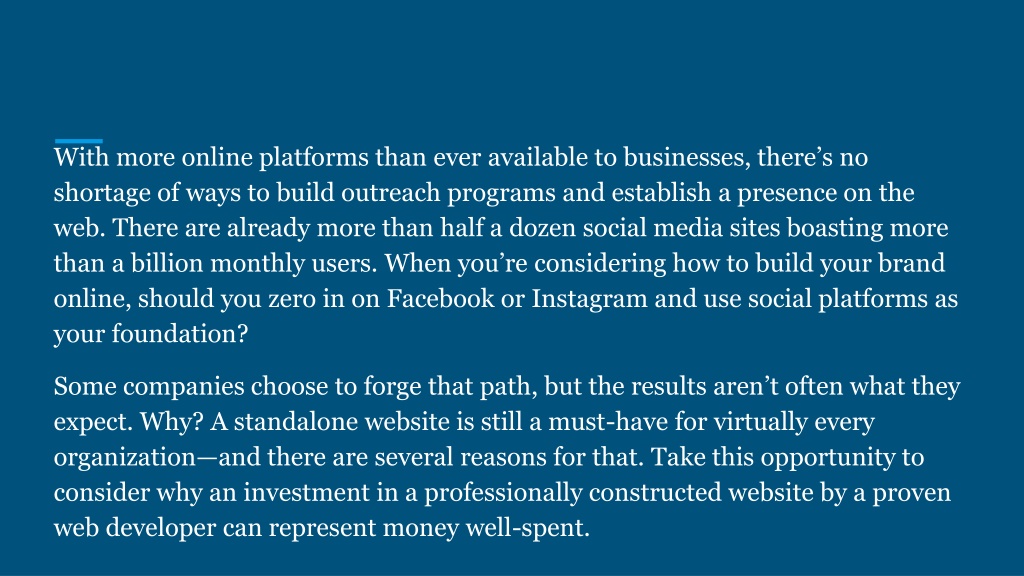 With more online platforms than ever available to businesses, there’s no shortage of ways to build outreach programs and establish a presence on the web. There are already more than half a dozen social media sites boasting more than a billion monthly users. When you’re considering how to build your brand online, should you zero in on Facebook or Instagram and use social platforms as your foundation?

Some companies choose to forge that path, but the results aren’t often what they expect. Why? A standalone website is still a must-have for virtually every organization—and there are several reasons for that. Take this opportunity to consider why an investment in a professionally constructed website by a proven web developer can represent money well-spent.